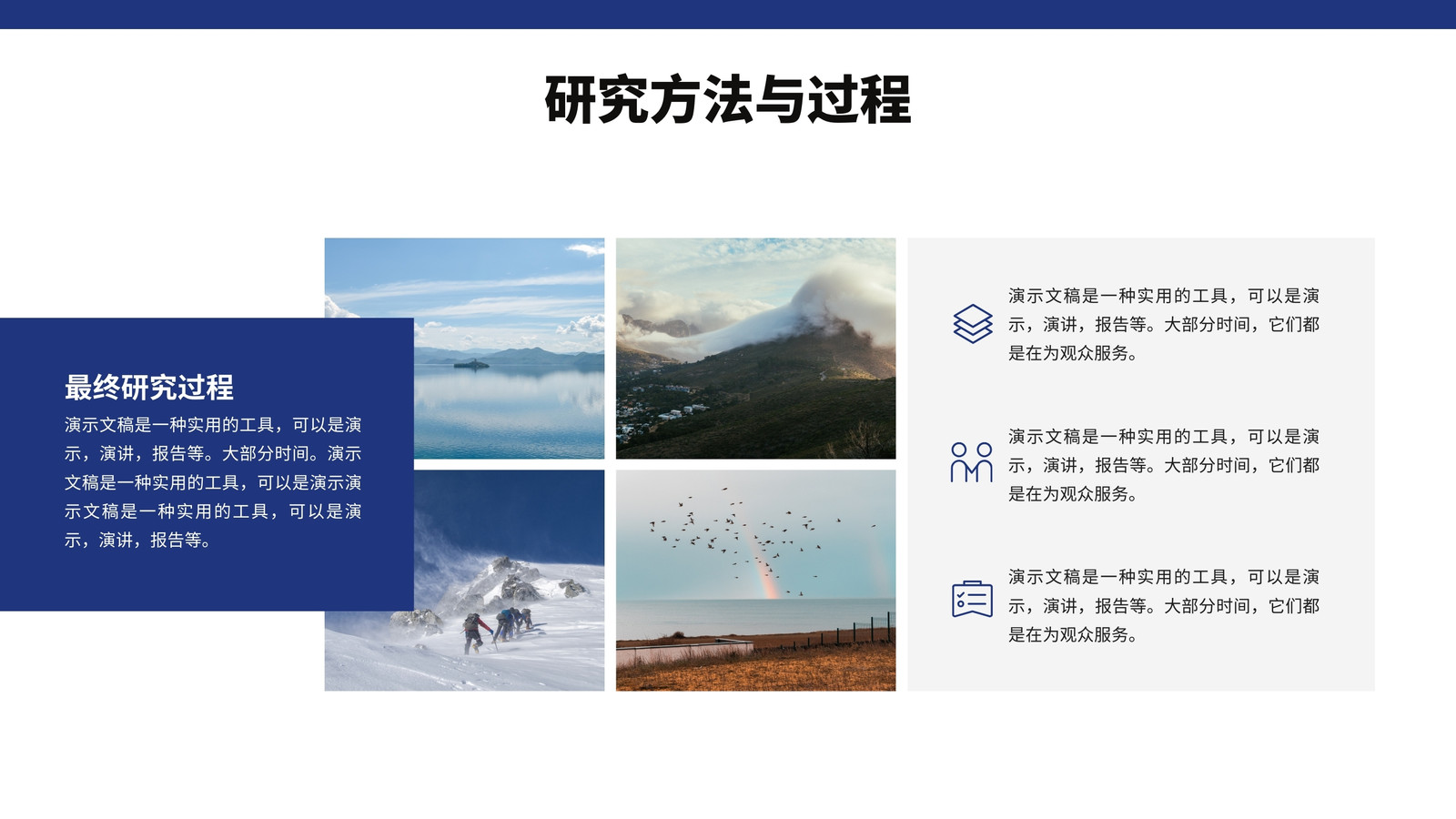 研究方法与过程

最终研究过程

演示文稿是一种实用的工具，可以是演示，演讲，报告等。大部分时间。演示文稿是一种实用的工具，可以是演示演示文稿是一种实用的工具，可以是演示，演讲，报告等。

演示文稿是一种实用的工具，可以是演示，演讲，报告等。大部分时间，它们都是在为观众服务。

演示文稿是一种实用的工具，可以是演示，演讲，报告等。大部分时间，它们都是在为观众服务。

演示文稿是一种实用的工具，可以是演示，演讲，报告等。大部分时间，它们都是在为观众服务。